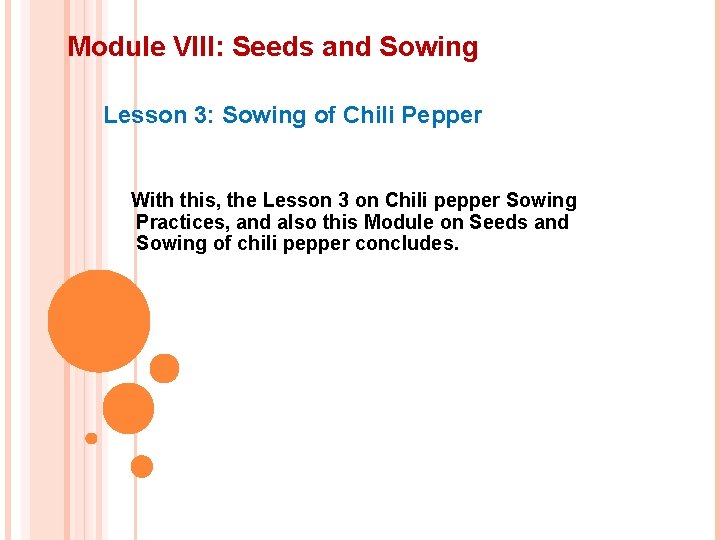 Module VIII: Seeds and Sowing

Lesson 3: Sowing of Chili Pepper

With this, the Lesson 3 on Chili pepper Sowing Practices, and also this Module on Seeds and Sowing of chili pepper concludes.